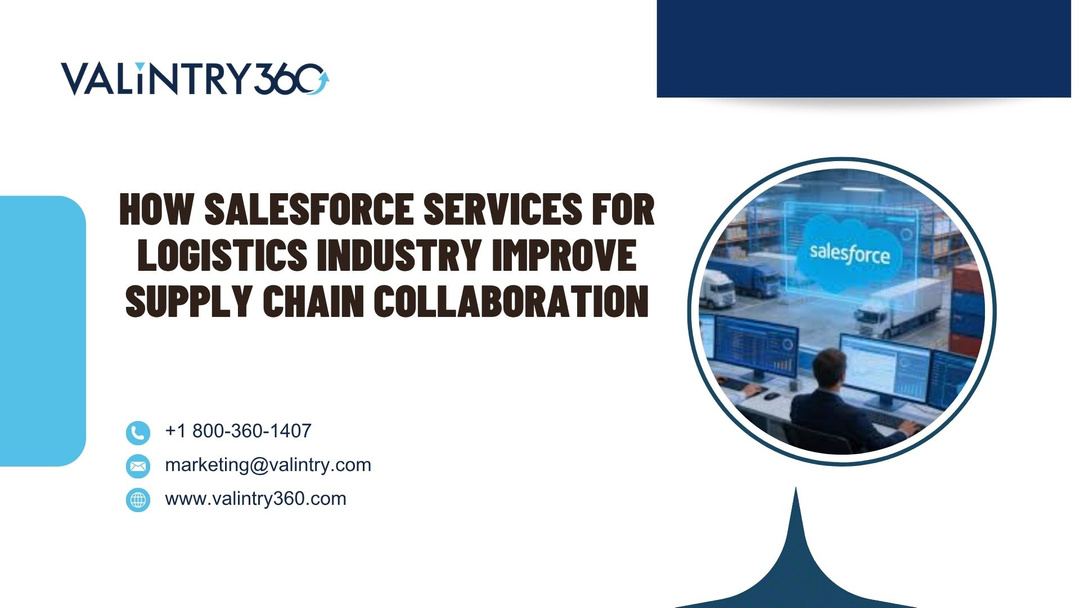 VALINTRY360

HOW SALESFORCE SERVICES FOR LOGISTICS INDUSTRY IMPROVE SUPPLY CHAIN COLLABORATION

salesforce

+1 800-360-1407

marketing@valintry.com

www.valintry360.com